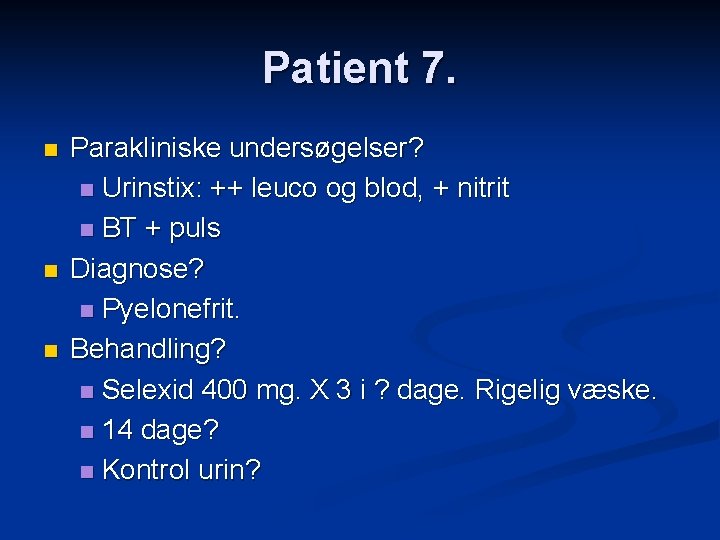 Patient 7.

- Parakliniske undersøgelser?
  - Urinstix: ++ leuco og blod, + nitrit
  - BT + puls
- Diagnose?
  - Pyelonefrit.
- Behandling?
  - Selexid 400 mg. X 3 i ? dage. Rigelig væske.
  - 14 dage?
  - Kontrol urin?